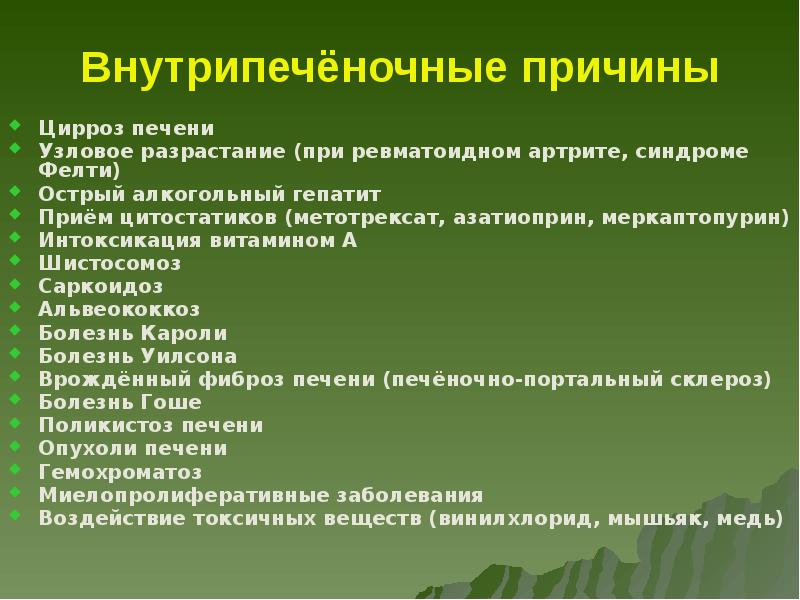 Внутрипечёночные причины

- Цирроз печени
- Узловое разрастание (при ревматоидном артрите, синдроме Фелти)
- Острый алкогольный гепатит
- Приём цитостатиков (метотрексат, азатиоприн, меркаптопурин)
- Интоксикация витамином А
- Шистосомоз
- Саркоидоз
- Альвеококкоз
- Болезнь Кароли
- Болезнь Уилсона
- Врождённый фиброз печени (печёночно-портальный склероз)
- Болезнь Гоше
- Поликистоз печени
- Опухоли печени
- Гемохроматоз
- Миелопролиферативные заболевания
- Воздействие токсичных веществ (винилхлорид, мышьяк, медь)